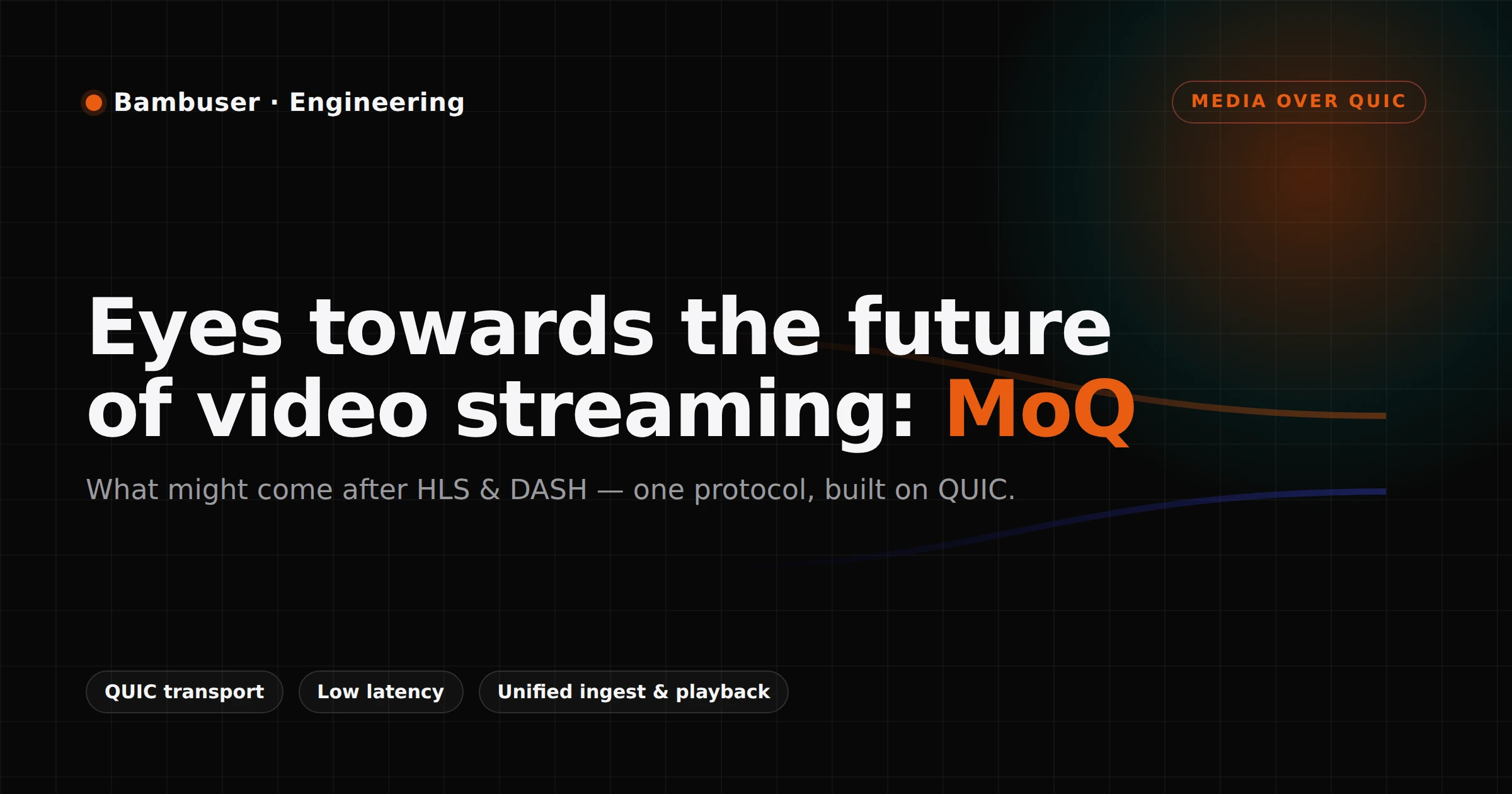 Bambuser · Engineering

MEDIA OVER QUIC

Eyes towards the future of video streaming: MoQ

What might come after HLS & DASH — one protocol, built on QUIC.

QUIC transport

Low latency

Unified ingest & playback